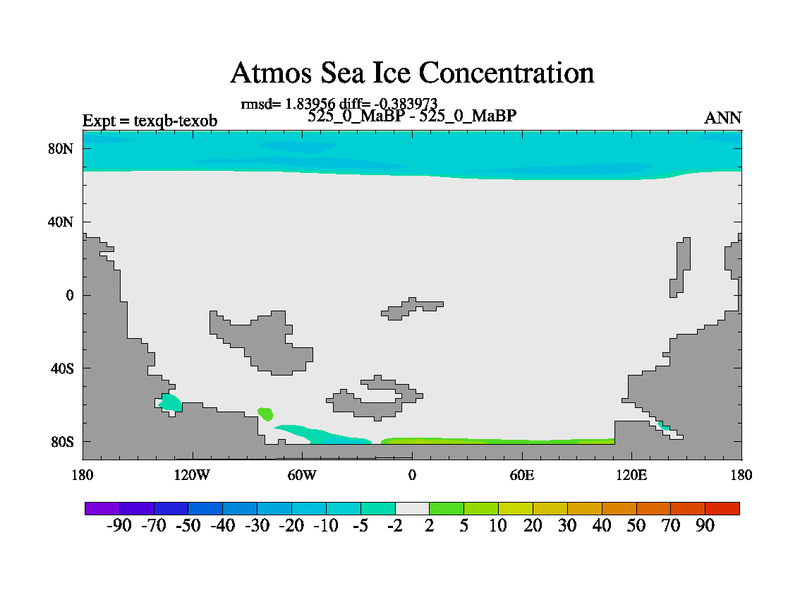 Atmos Sea Ice Concentration

rmsd= 1.83956 diff= -0.383973

Expt = texqb-texob

525_0_MaBP - 525_0_MaBP

ANN

80N

40N

0

40S

80S

180

120W

60W

0

60E

120E

180

-90 -70 -50 -40 -30 -20 -10 -5 -2 2 5 10 20 30 40 50 70 90